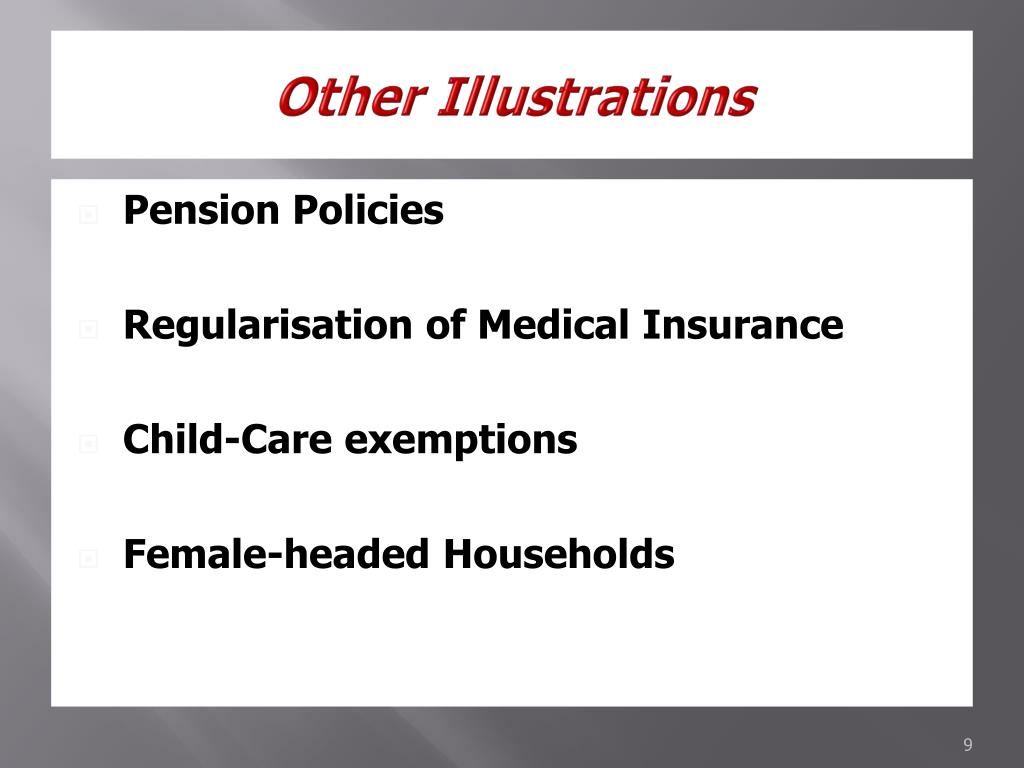 Other Illustrations

Pension Policies

Regularisation of Medical Insurance

Child-Care exemptions

Female-headed Households

9